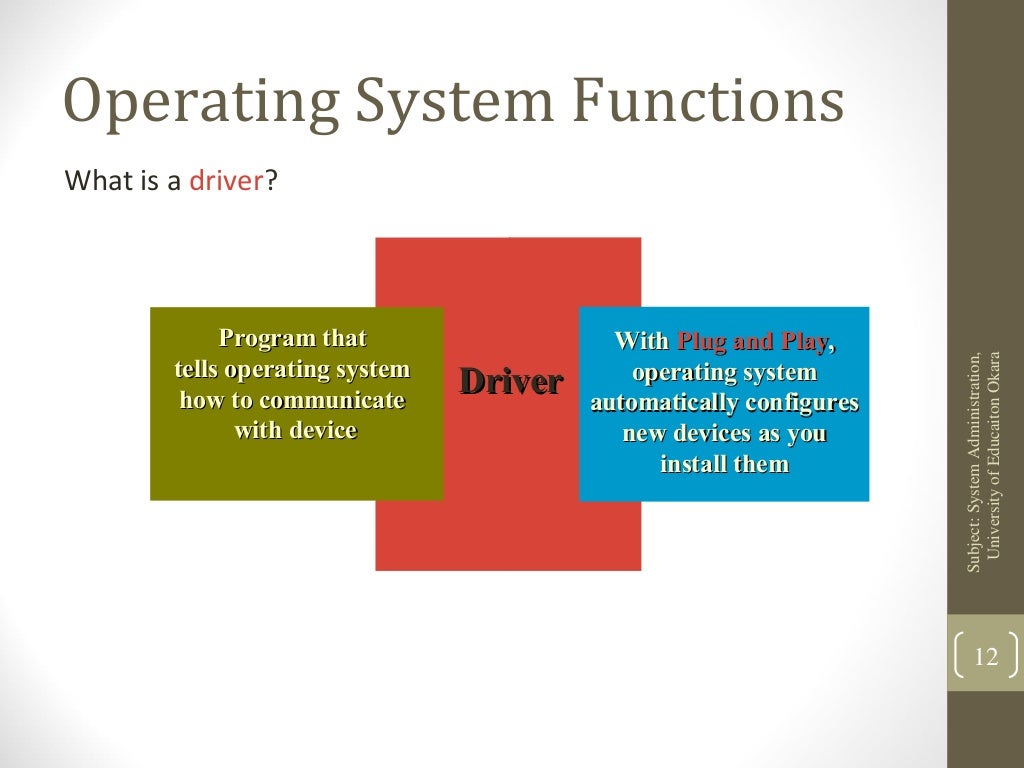 Operating System Functions

What is a driver?

Program that tells operating system how to communicate with device

Driver

With Plug and Play, operating system automatically configures new devices as you install them

Subject: System Administration, University of Educaiton Okara

12